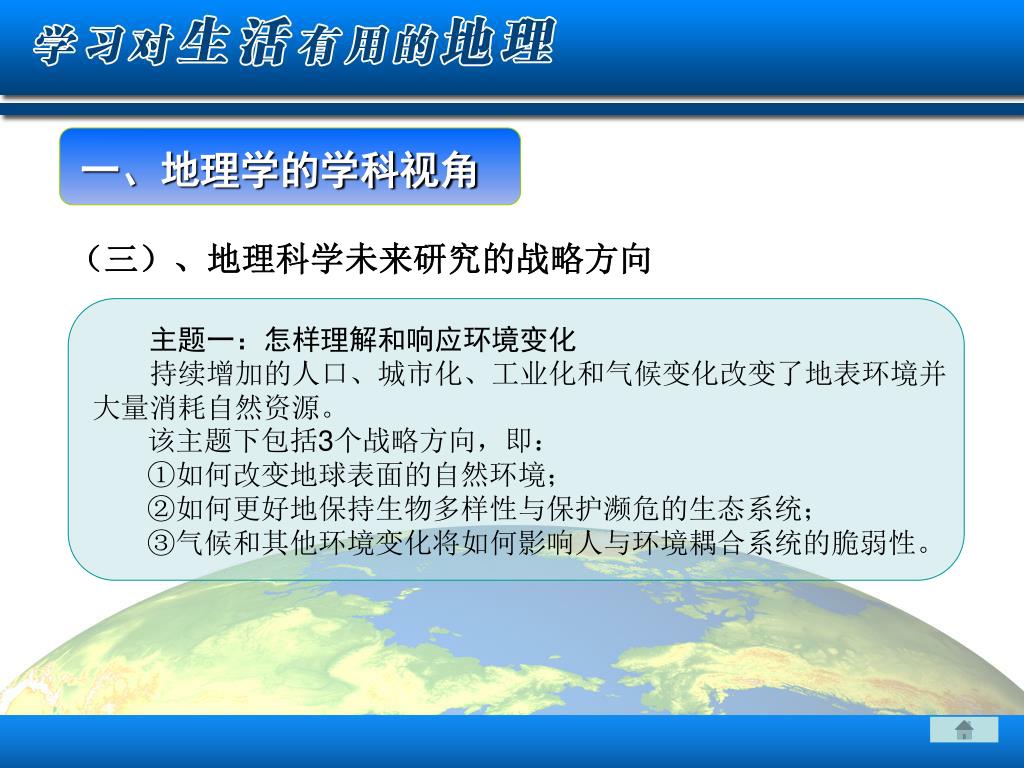 学习对生活有用的地理

一、地理学的学科视角

（三）、地理科学未来研究的战略方向

主题一：怎样理解和响应环境变化

持续增加的人口、城市化、工业化和气候变化改变了地表环境并大量消耗自然资源。

该主题下包括3个战略方向，即：

①如何改变地球表面的自然环境；

②如何更好地保持生物多样性与保护濒危的生态系统；

③气候和其他环境变化将如何影响人与环境耦合系统的脆弱性。